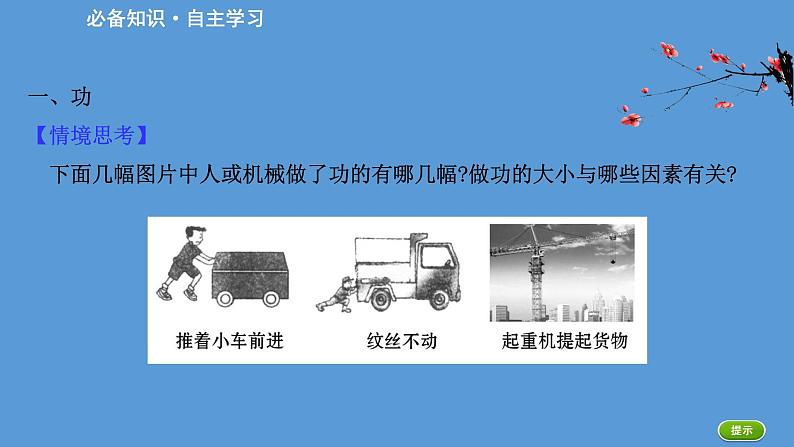 必备知识·自主学习

一、功

【情境思考】

下面几幅图片中人或机械做了功的有哪几幅?做功的大小与哪些因素有关?

推着小车前进

纹丝不动

起重机提起货物

提示